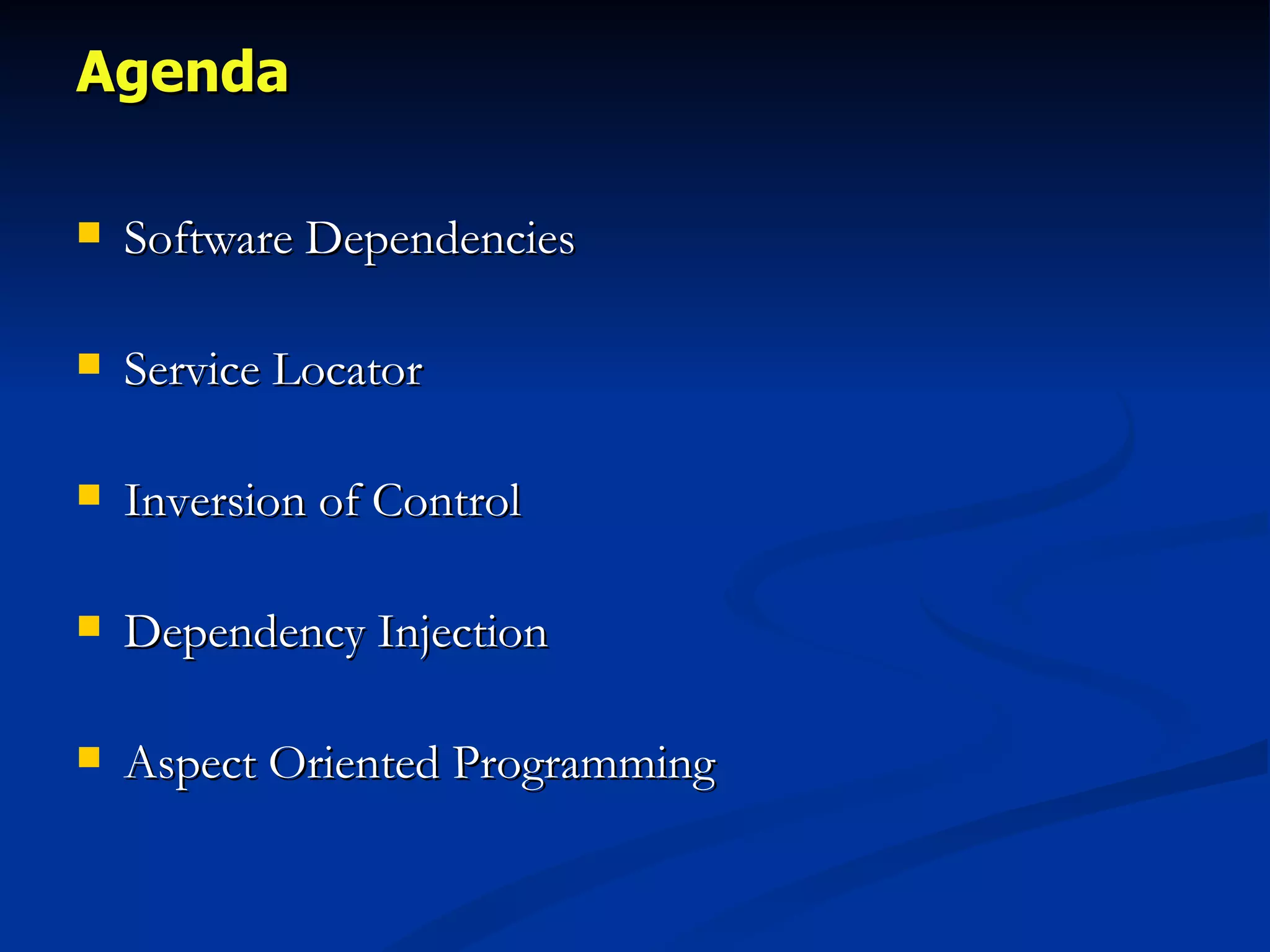 Agenda

- Software Dependencies
- Service Locator
- Inversion of Control
- Dependency Injection
- Aspect Oriented Programming